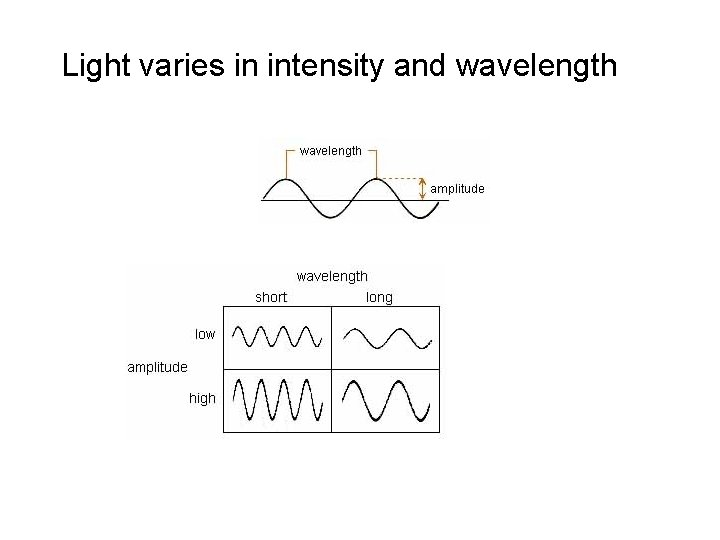 Light varies in intensity and wavelength

wavelength

amplitude

wavelength

short

long

low

amplitude

high